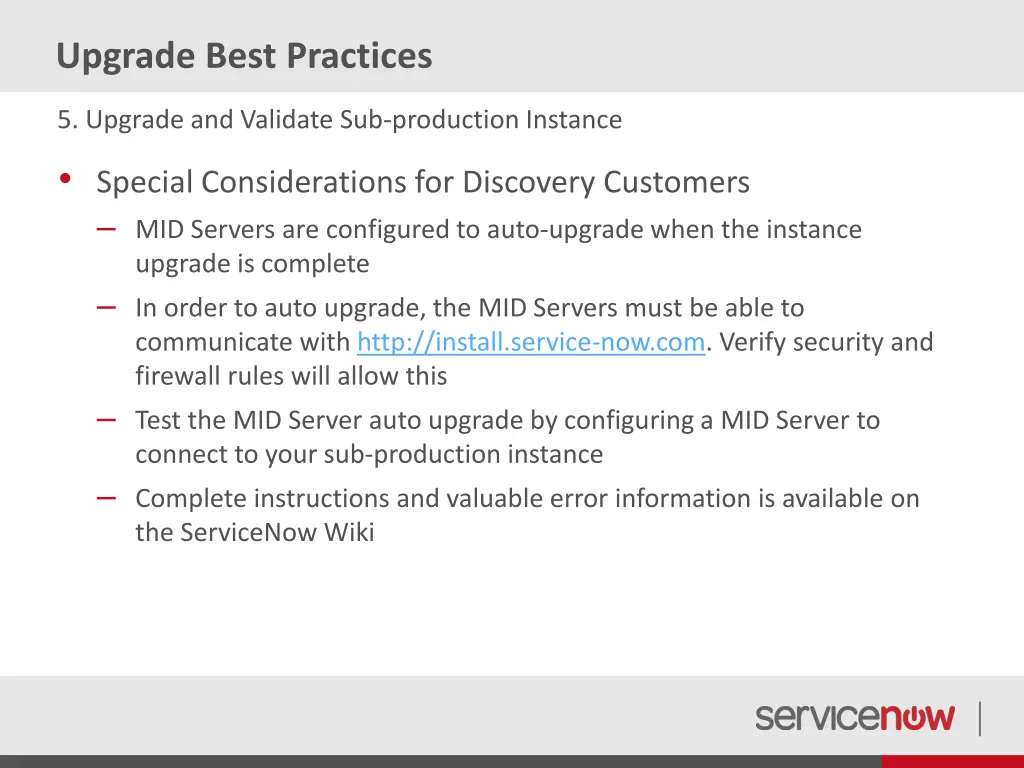 Upgrade Best Practices

5. Upgrade and Validate Sub-production Instance

• Special Considerations for Discovery Customers
– MID Servers are configured to auto-upgrade when the instance upgrade is complete
– In order to auto upgrade, the MID Servers must be able to communicate with http://install.service-now.com. Verify security and firewall rules will allow this
– Test the MID Server auto upgrade by configuring a MID Server to connect to your sub-production instance
– Complete instructions and valuable error information is available on the ServiceNow Wiki

servicenow